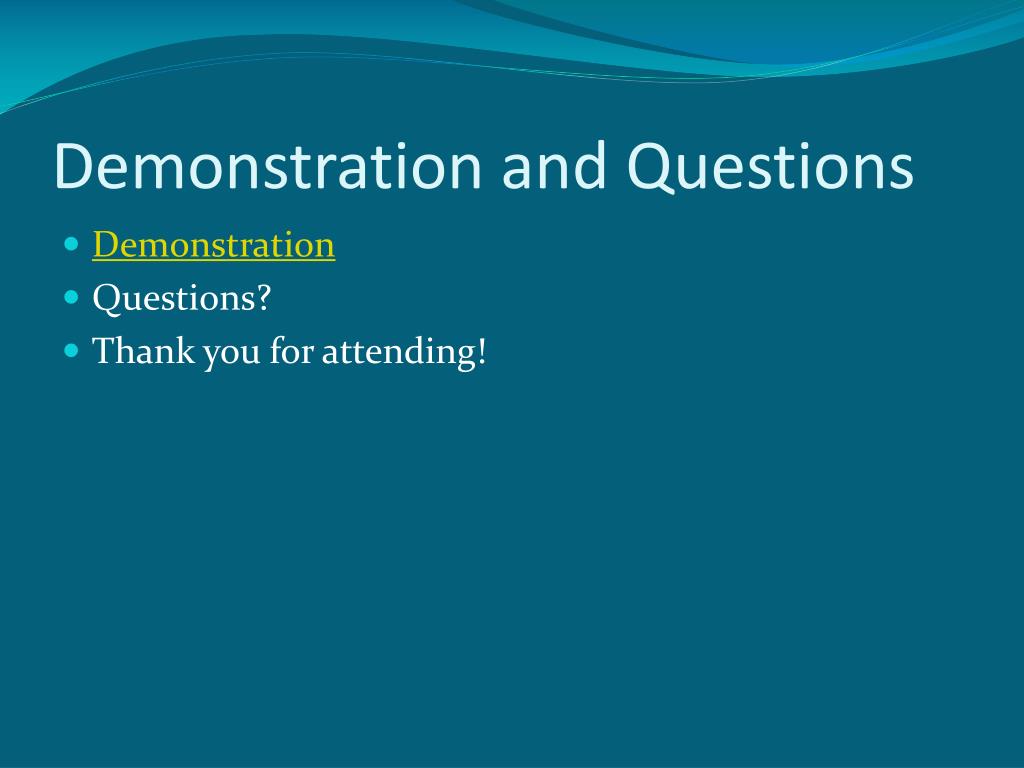 Demonstration and Questions

- Demonstration
- Questions?
- Thank you for attending!